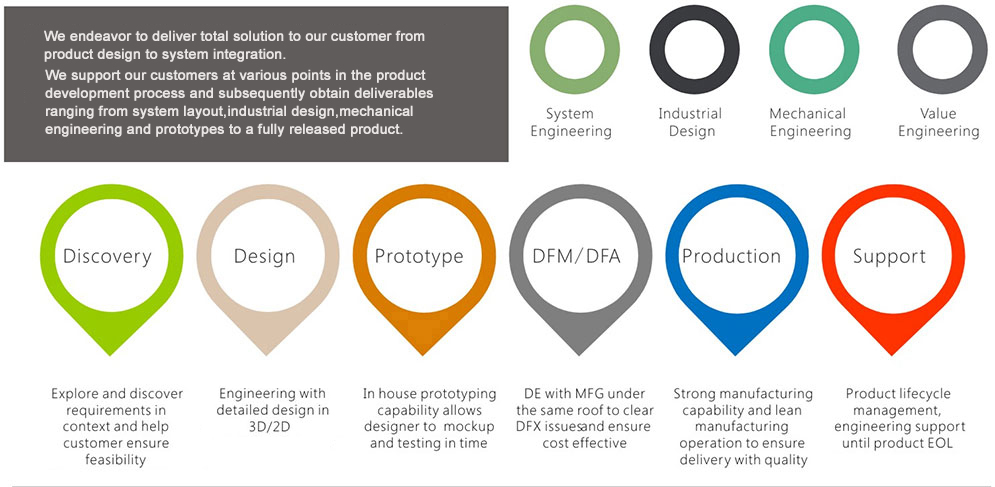 We endeavor to deliver total solution to our customer from product design to system integration.
We support our customers at various points in the product development process and subsequently obtain deliverables ranging from system layout,industrial design,mechanical engineering and prototypes to a fully released product.

System Engineering

Industrial Design

Mechanical Engineering

Value Engineering

Discovery

Design

Prototype

DFM/DFA

Production

Support

Explore and discover requirements in context and help customer ensure feasibility

Engineering with detailed design in 3D/2D

In house prototyping capability allows designer to mockup and testing in time

DE with MFG under the same roof to clear DFX issuesand ensure cost effective

Strong manufacturing capability and lean manufacturing operation to ensure delivery with quality

Product lifecycle management, engineering support until product EOL